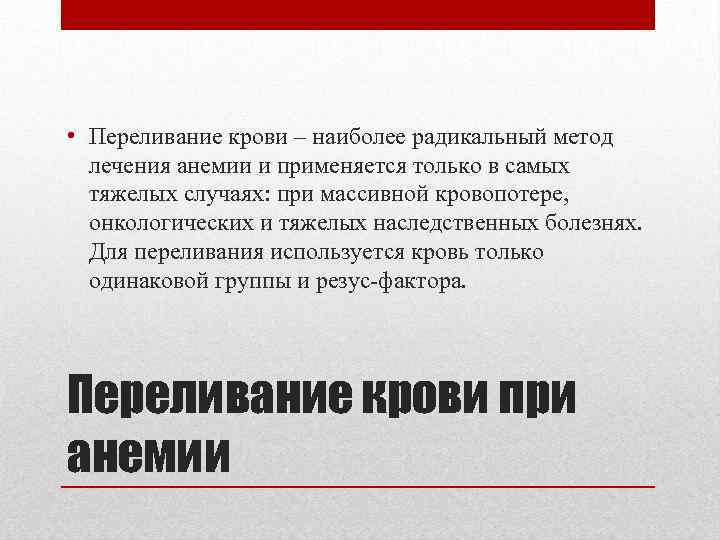 • Переливание крови – наиболее радикальный метод лечения анемии и применяется только в самых тяжелых случаях: при массивной кровопотере, онкологических и тяжелых наследственных болезнях. Для переливания используется кровь только одинаковой группы и резус-фактора.

Переливание крови при анемии